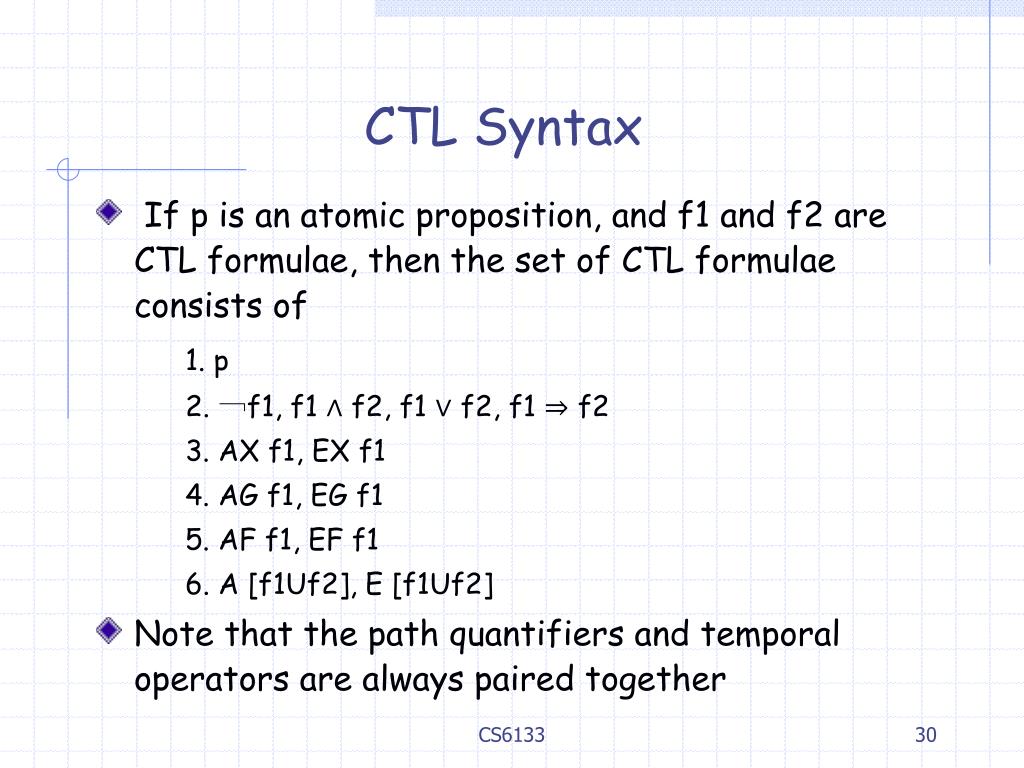 CTL Syntax

If p is an atomic proposition, and f1 and f2 are CTL formulae, then the set of CTL formulae consists of

1. p
2. $\neg$f1, f1 $\wedge$ f2, f1 $\vee$ f2, f1 $\Rightarrow$ f2
3. AX f1, EX f1
4. AG f1, EG f1
5. AF f1, EF f1
6. A [f1Uf2], E [f1Uf2]

Note that the path quantifiers and temporal operators are always paired together

CS6133

30